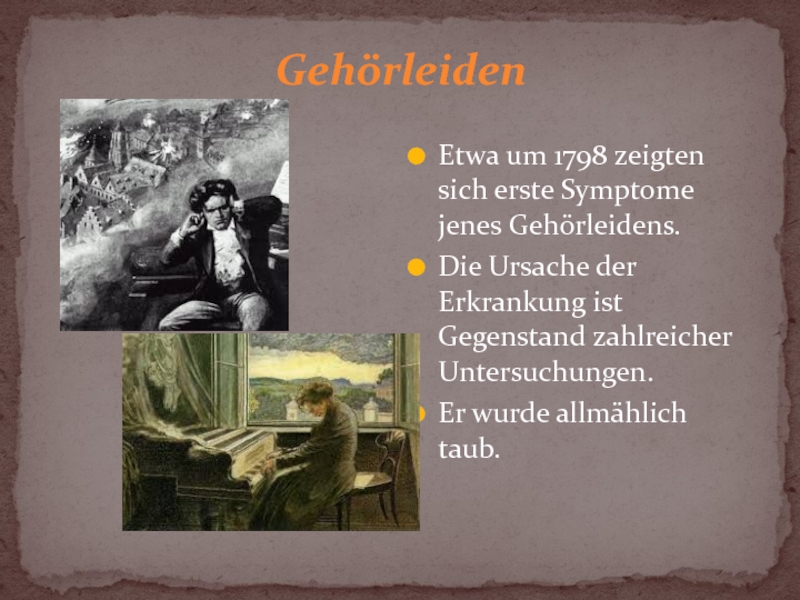 Gehörleiden

Etwa um 1798 zeigten sich erste Symptome jenes Gehörleidens.

Die Ursache der Erkrankung ist Gegenstand zahlreicher Untersuchungen.

Er wurde allmählich taub.